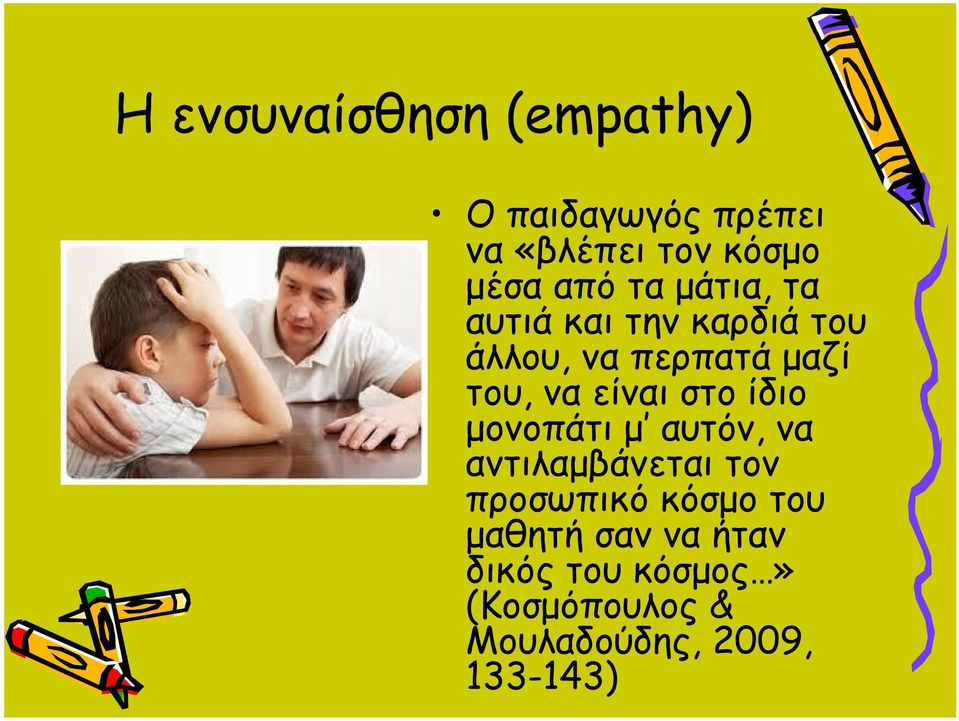 Η ενσυναίσθηση (empathy)

• Ο παιδαγωγός πρέπει να «βλέπει τον κόσμο μέσα από τα μάτια, τα αυτιά και την καρδιά του άλλου, να περπατά μαζί του, να είναι στο ίδιο μονοπάτι μ' αυτόν, να αντιλαμβάνεται τον προσωπικό κόσμο του μαθητή σαν να ήταν δικός του κόσμος…» (Κοσμόπουλος & Μουλαδούδης, 2009, 133-143)